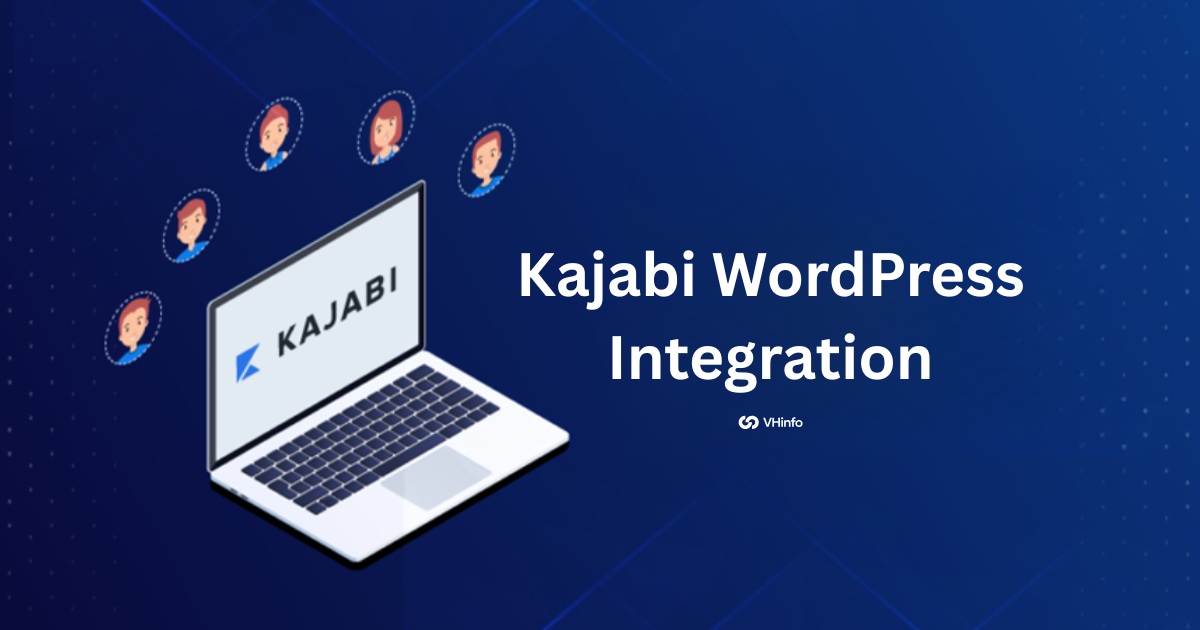 KAJABI

Kajabi WordPress Integration

VHinfo